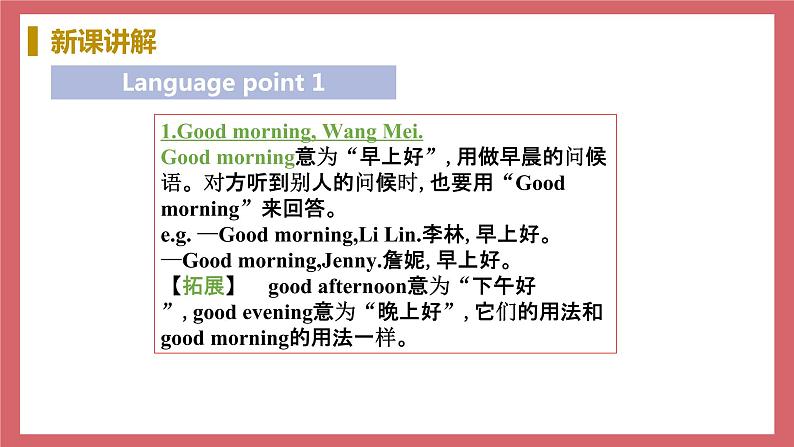 新课讲解

Language point 1

1.Good morning, Wang Mei.
Good morning意为“早上好”, 用做早晨的问候语。对方听到别人的问候时, 也要用“Good morning”来回答。
e.g. —Good morning,Li Lin.李林, 早上好。
—Good morning,Jenny.詹妮, 早上好。
【拓展】 good afternoon意为“下午好”, good evening意为“晚上好”, 它们的用法和good morning的用法一样。